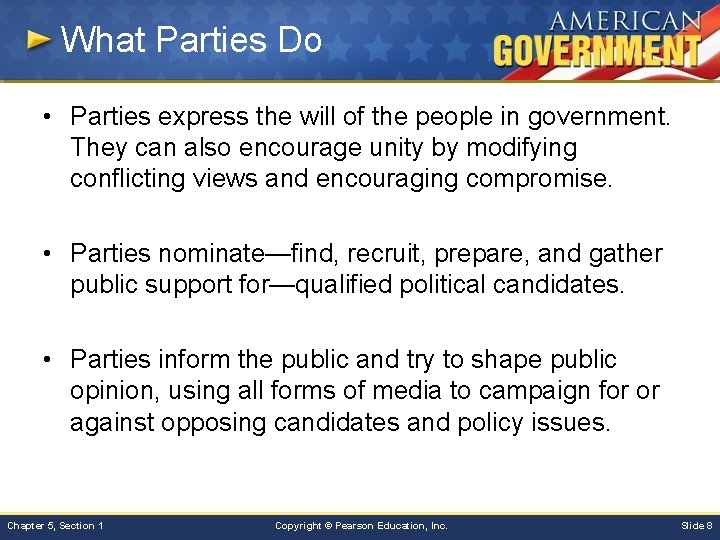 What Parties Do

AMERICAN GOVERNMENT

• Parties express the will of the people in government. They can also encourage unity by modifying conflicting views and encouraging compromise.

• Parties nominate—find, recruit, prepare, and gather public support for—qualified political candidates.

• Parties inform the public and try to shape public opinion, using all forms of media to campaign for or against opposing candidates and policy issues.

Chapter 5, Section 1

Copyright © Pearson Education, Inc.

Slide 8